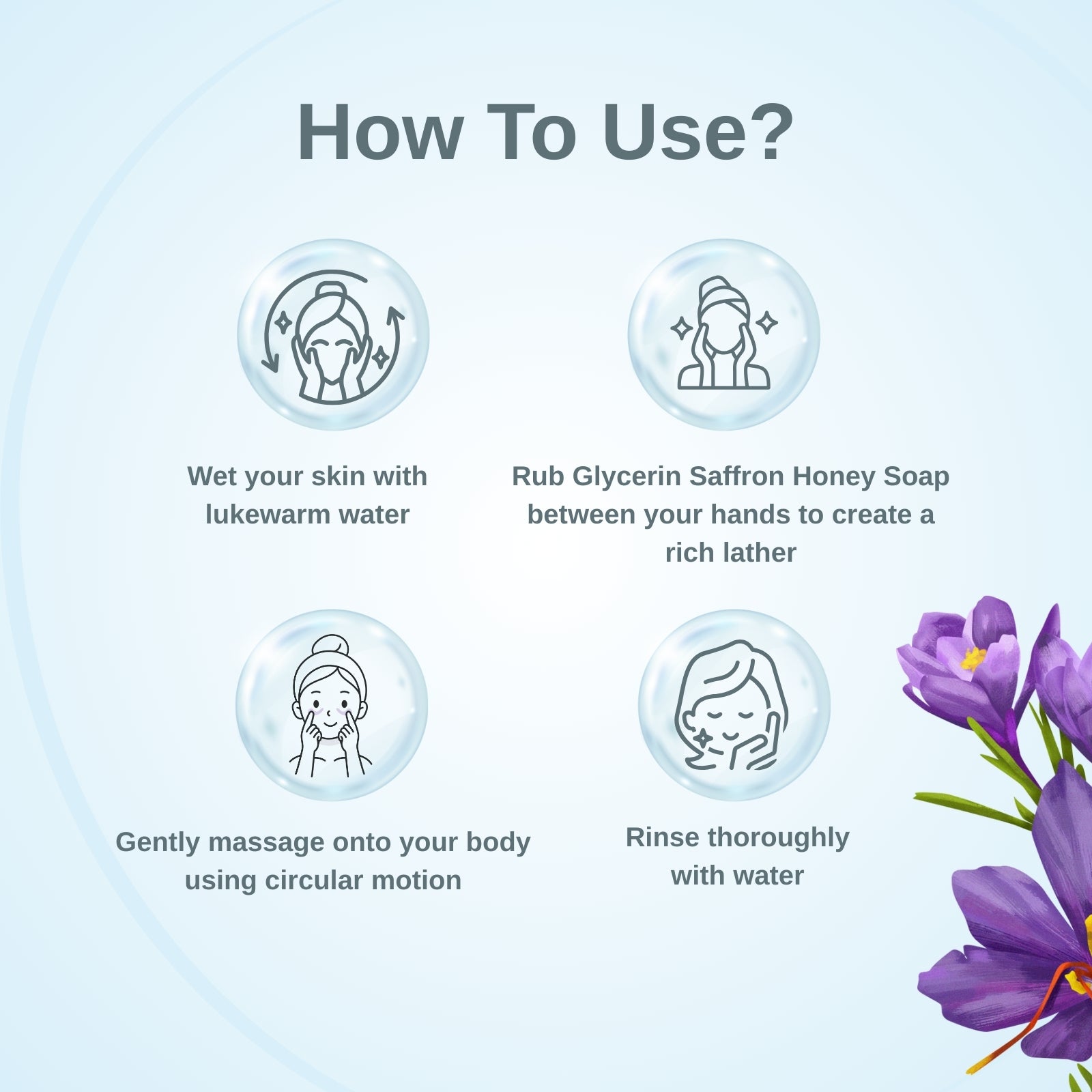 How To Use?

Wet your skin with lukewarm water

Rub Glycerin Saffron Honey Soap between your hands to create a rich lather

Gently massage onto your body using circular motion

Rinse thoroughly with water